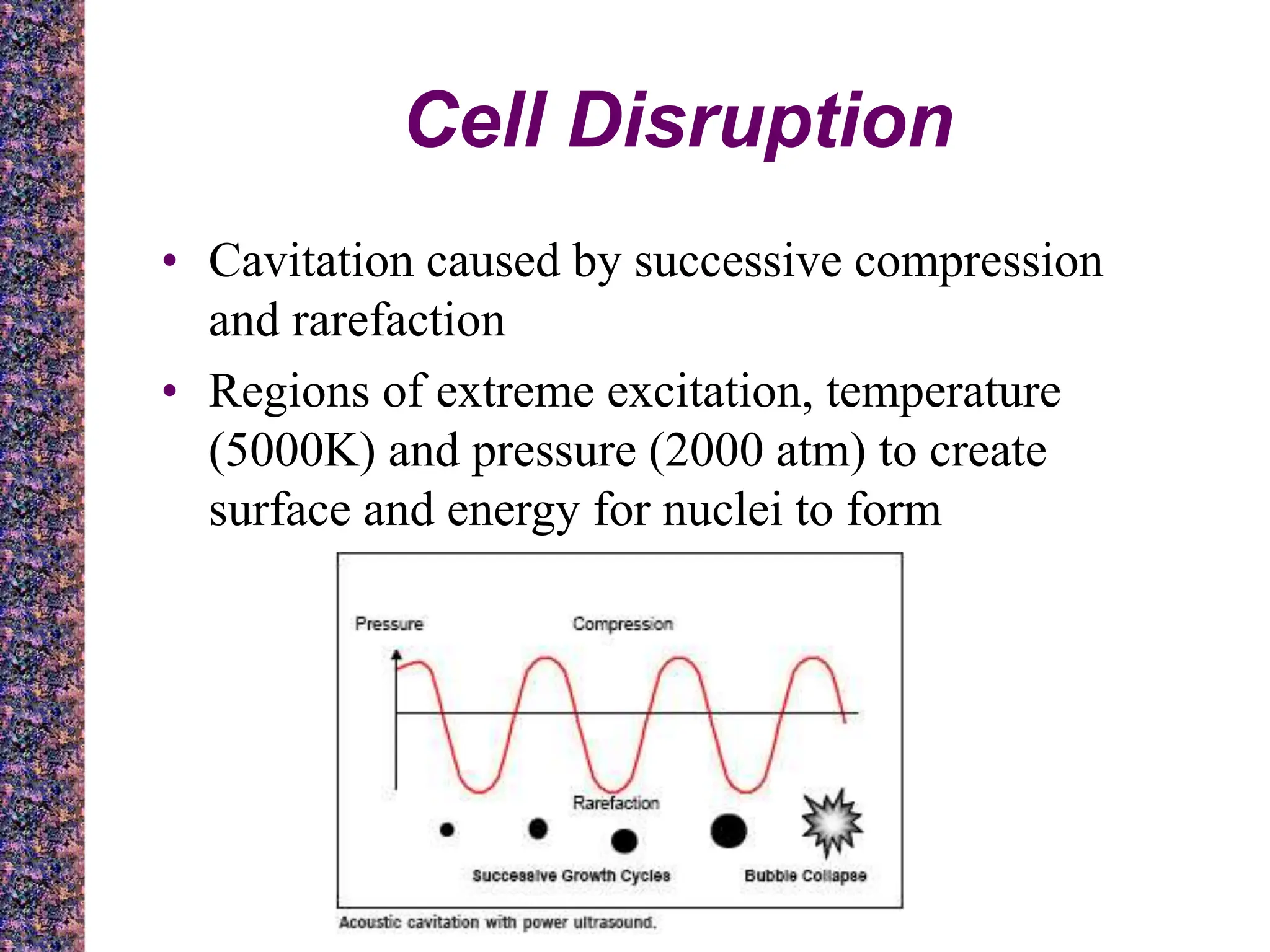 Cell Disruption

• Cavitation caused by successive compression and rarefaction

• Regions of extreme excitation, temperature (5000K) and pressure (2000 atm) to create surface and energy for nuclei to form

Pressure

Compression

Rarefaction

Successive Growth Cycles

Bubble Collapse

Acoustic cavitation with power ultrasound.